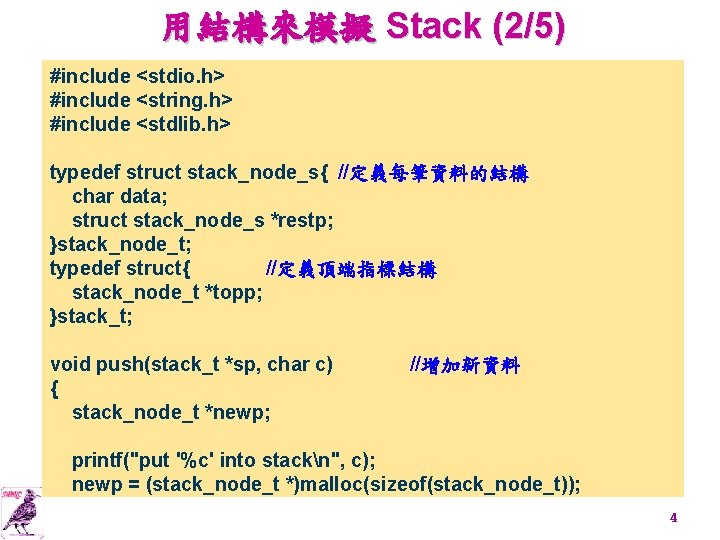 用結構來模擬 Stack (2/5)

#include <stdio.h>
#include <string.h>
#include <stdlib.h>

typedef struct stack_node_s{ //定義每筆資料的結構
  char data;
  struct stack_node_s *restp;
}stack_node_t;
typedef struct{ //定義頂端指標結構
  stack_node_t *topp;
}stack_t;

void push(stack_t *sp, char c) //增加新資料
{
  stack_node_t *newp;

  printf("put '%c' into stack\n", c);
  newp = (stack_node_t *)malloc(sizeof(stack_node_t));

4